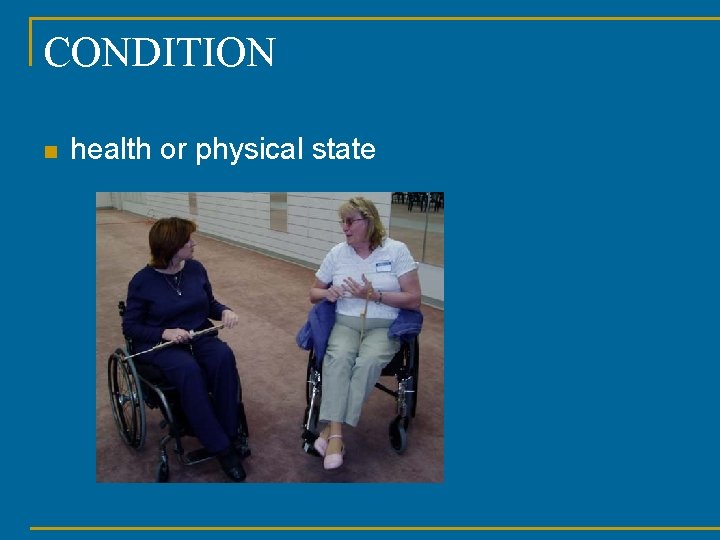 CONDITION

health or physical state